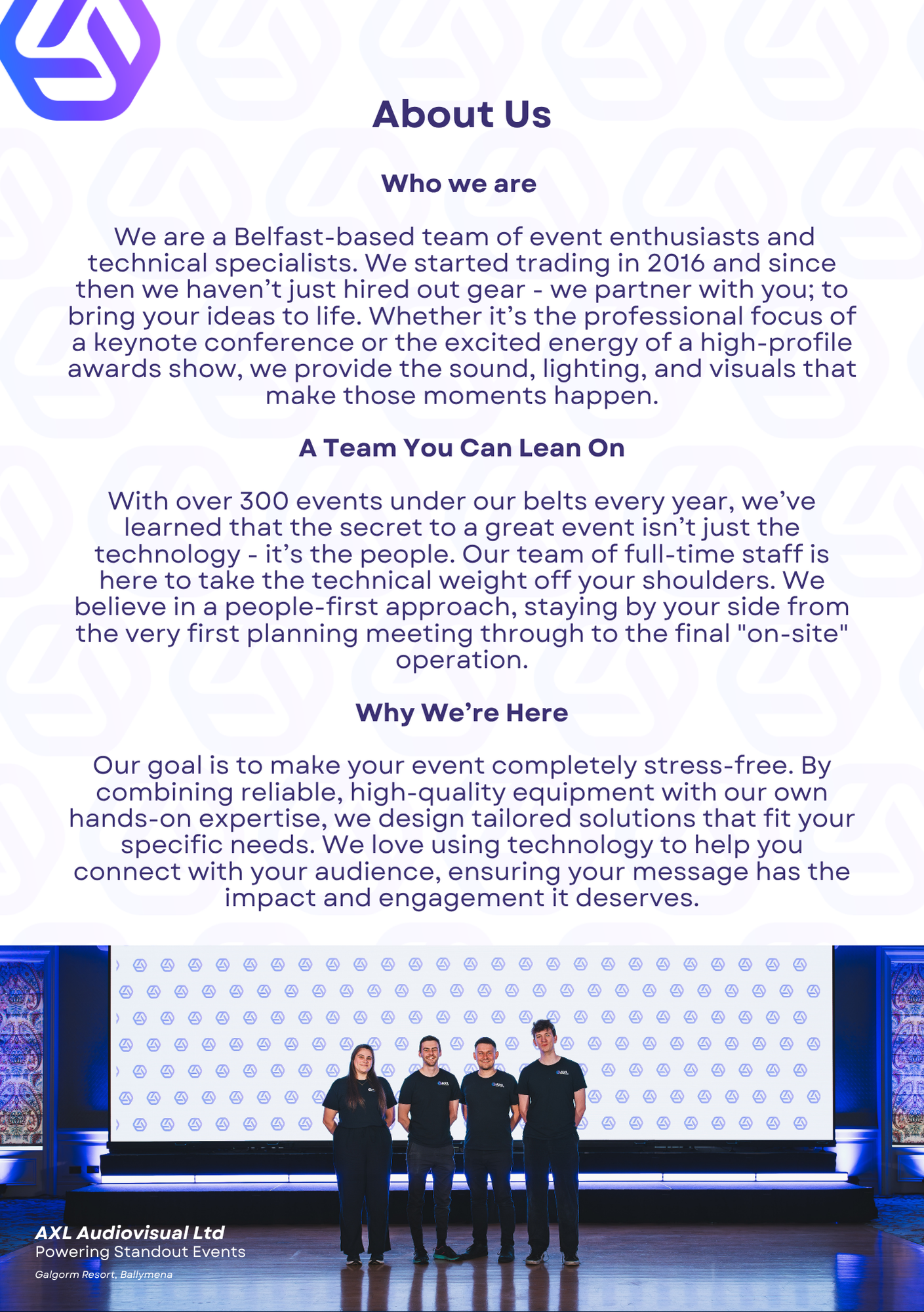 About Us

Who we are

We are a Belfast-based team of event enthusiasts and technical specialists. We started trading in 2016 and since then we haven't just hired out gear - we partner with you; to bring your ideas to life. Whether it's the professional focus of a keynote conference or the excited energy of a high-profile awards show, we provide the sound, lighting, and visuals that make those moments happen.

A Team You Can Lean On

With over 300 events under our belts every year, we've learned that the secret to a great event isn't just the technology - it's the people. Our team of full-time staff is here to take the technical weight off your shoulders. We believe in a people-first approach, staying by your side from the very first planning meeting through to the final "on-site" operation.

Why We're Here

Our goal is to make your event completely stress-free. By combining reliable, high-quality equipment with our own hands-on expertise, we design tailored solutions that fit your specific needs. We love using technology to help you connect with your audience, ensuring your message has the impact and engagement it deserves.

AXL Audiovisual Ltd
Powering Standout Events
Galgorm Resort, Ballymena